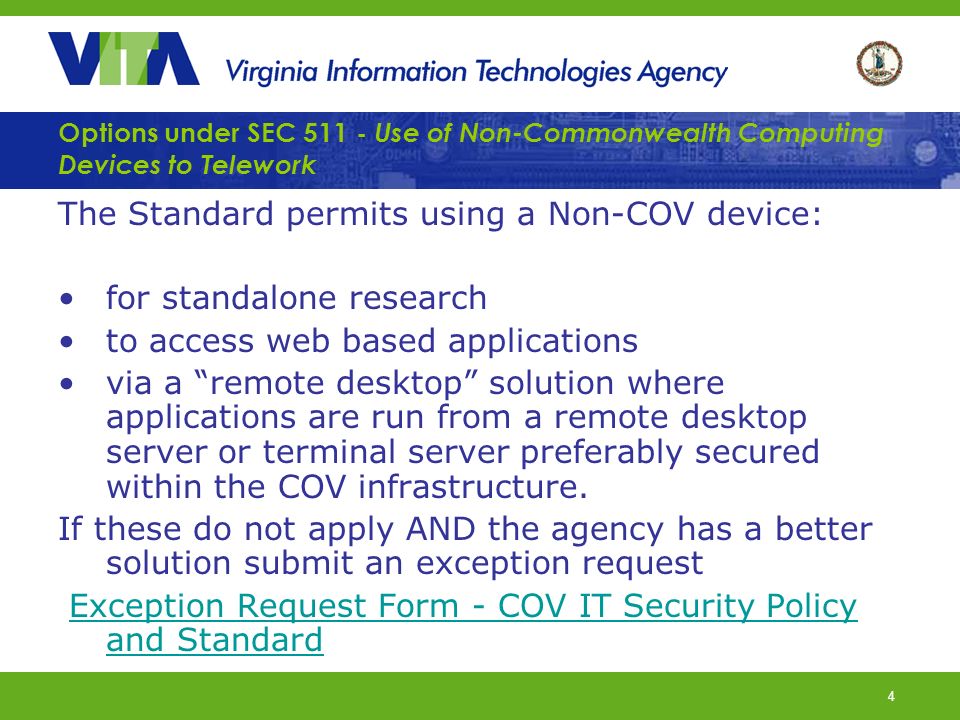 VITA Virginia Information Technologies Agency

Options under SEC 511 - Use of Non-Commonwealth Computing Devices to Telework

The Standard permits using a Non-COV device:

• for standalone research
• to access web based applications
• via a “remote desktop” solution where applications are run from a remote desktop server or terminal server preferably secured within the COV infrastructure.

If these do not apply AND the agency has a better solution submit an exception request

Exception Request Form - COV IT Security Policy and Standard

4